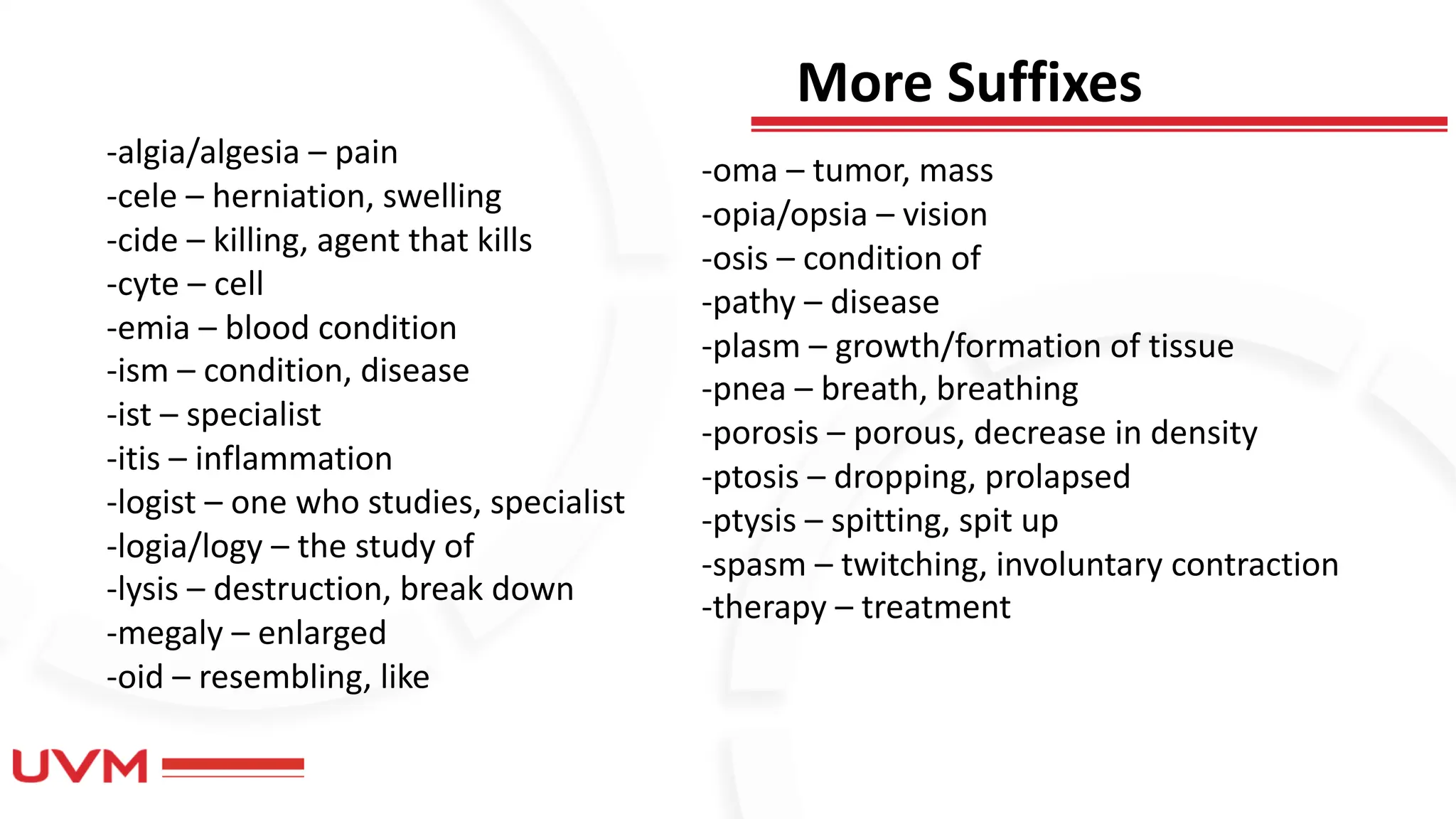 More Suffixes

-algia/algesia – pain
-cele – herniation, swelling
-cide – killing, agent that kills
-cyte – cell
-emia – blood condition
-ism – condition, disease
-ist – specialist
-itis – inflammation
-logist – one who studies, specialist
-logia/logy – the study of
-lysis – destruction, break down
-megaly – enlarged
-oid – resembling, like

-oma – tumor, mass
-opia/opsia – vision
-osis – condition of
-pathy – disease
-plasm – growth/formation of tissue
-pnea – breath, breathing
-porosis – porous, decrease in density
-ptosis – dropping, prolapsed
-ptysis – spitting, spit up
-spasm – twitching, involuntary contraction
-therapy – treatment

UVM